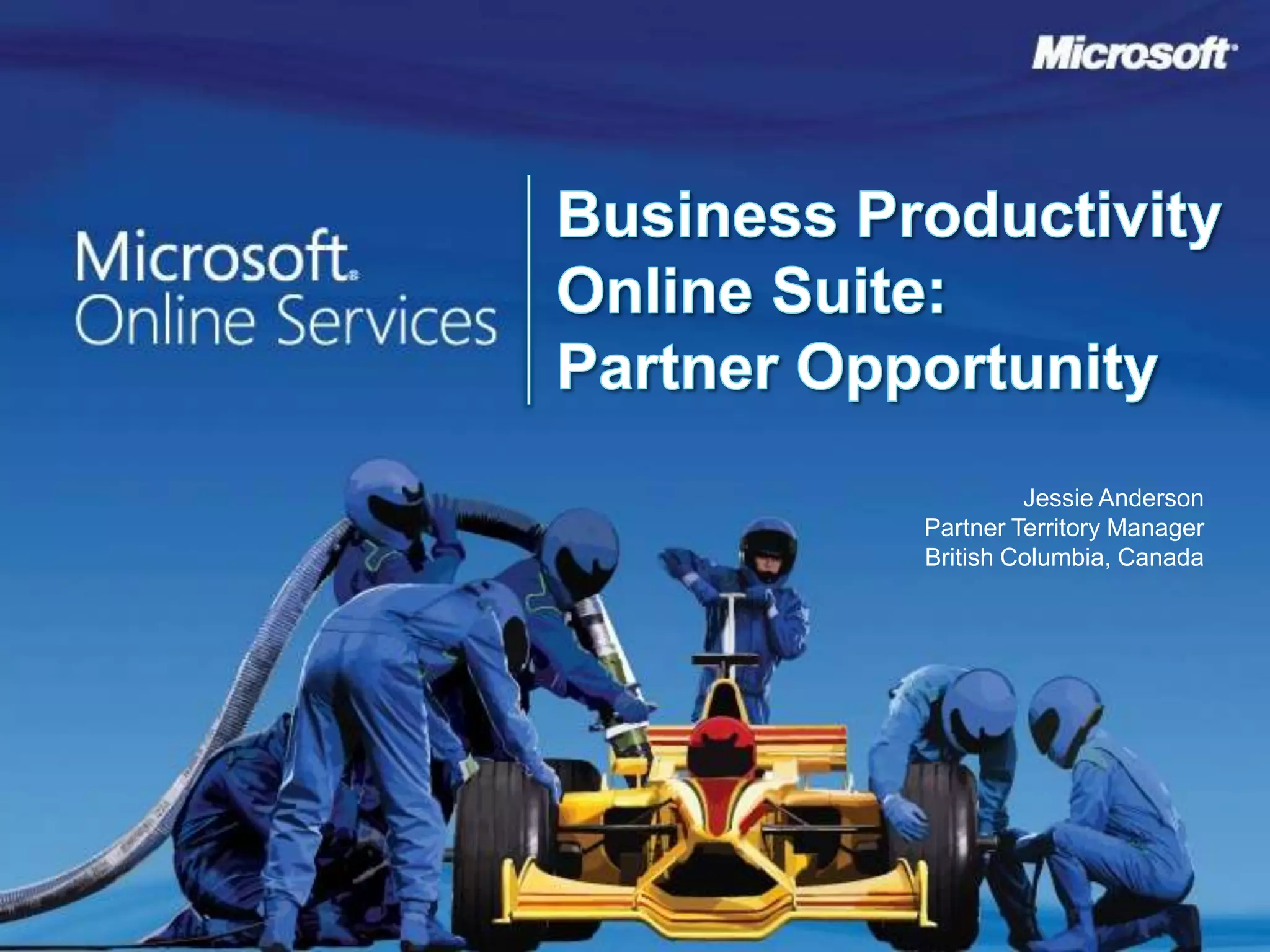 Microsoft

Microsoft
Online Services

Business Productivity Online Suite: Partner Opportunity

Jessie Anderson
Partner Territory Manager
British Columbia, Canada